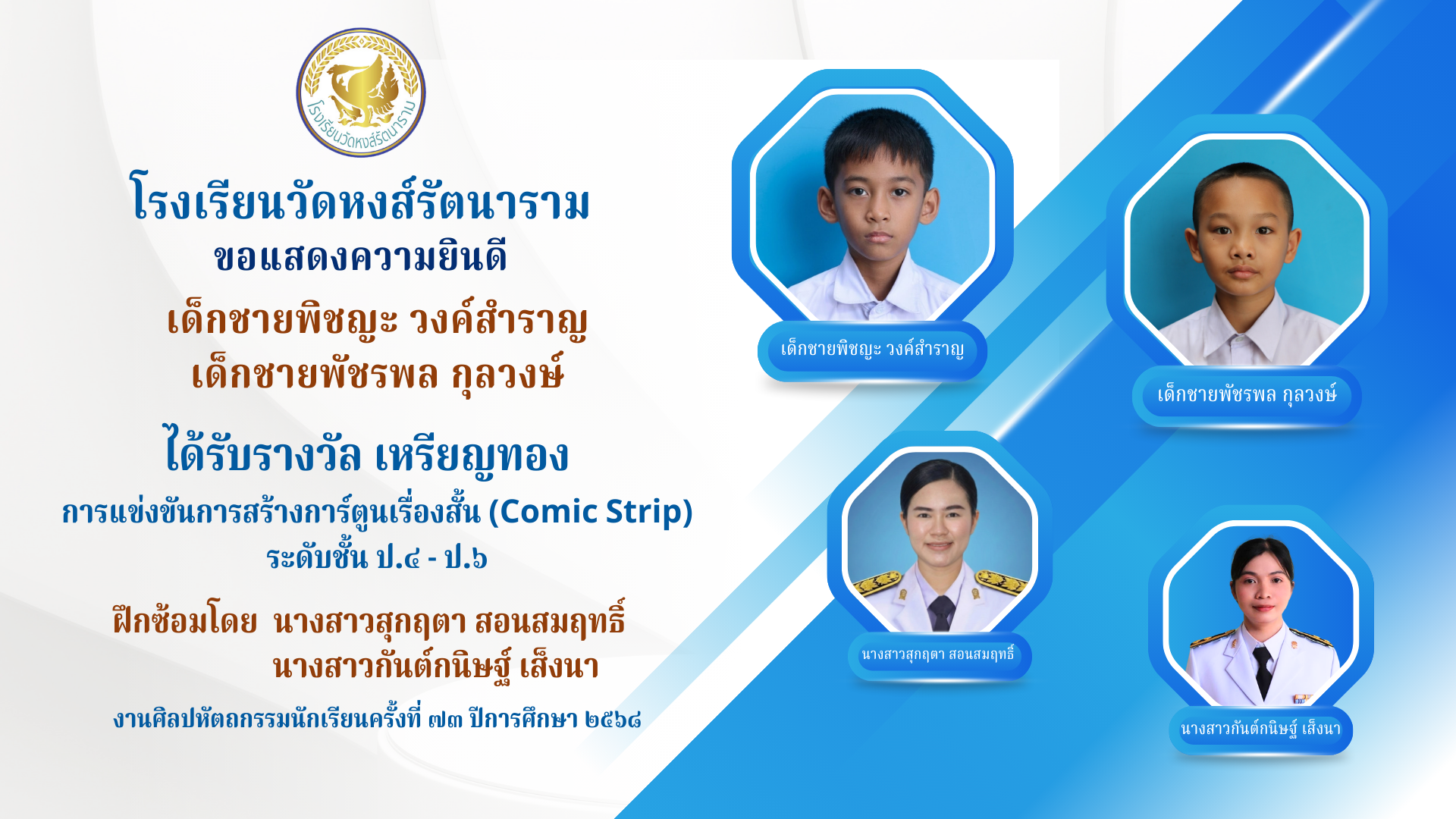 โรงเรียนวัดหงส์รัตนาราม

โรงเรียนวัดหงส์รัตนาราม
ขอแสดงความยินดี
เด็กชายพิชญะ วงค์สำราญ
เด็กชายพัชรพล กุลวงษ์

ได้รับรางวัล เหรียญทอง
การแข่งขันการสร้างการ์ตูนเรื่องสั้น (Comic Strip)
ระดับชั้น ป.๔ - ป.๖

ฝึกซ้อมโดย นางสาวสุกฤตา สอนสมฤทธิ์
นางสาวกันต์กนิษฐ์ เส็งนา

งานศิลปหัตถกรรมนักเรียนครั้งที่ ๗๓ ปีการศึกษา ๒๕๖๘

เด็กชายพิชญะ วงค์สำราญ

เด็กชายพัชรพล กุลวงษ์

นางสาวสุกฤตา สอนสมฤทธิ์

นางสาวกันต์กนิษฐ์ เส็งนา